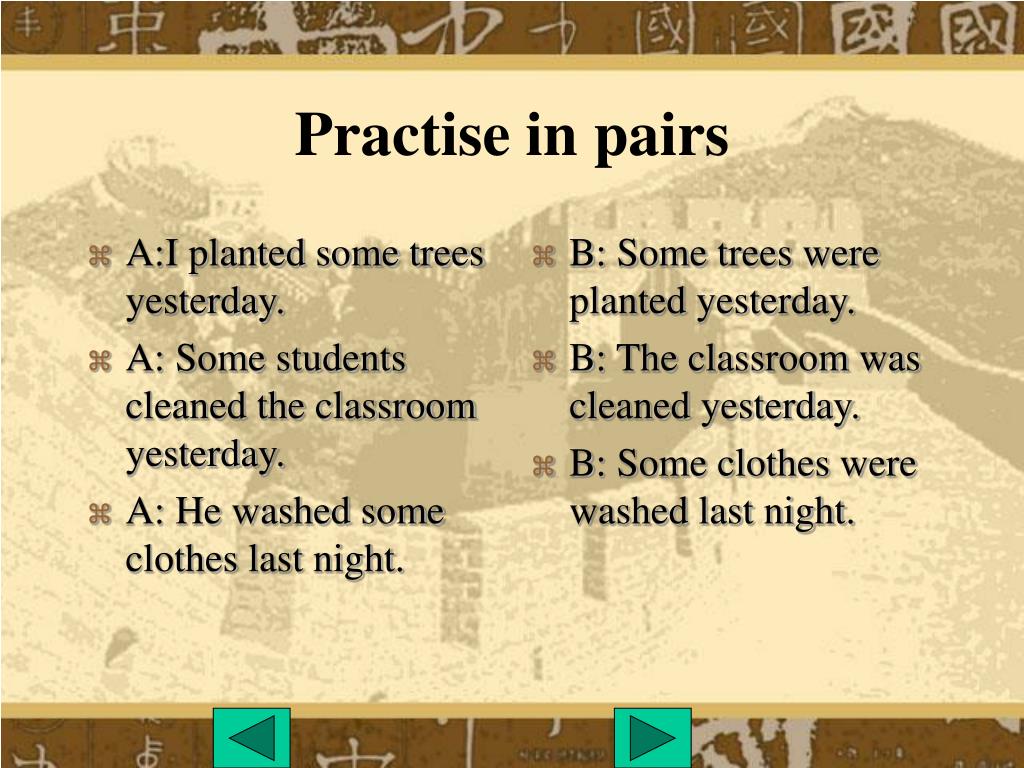 Practise in pairs

A:I planted some trees yesterday.

A: Some students cleaned the classroom yesterday.

A: He washed some clothes last night.

B: Some trees were planted yesterday.

B: The classroom was cleaned yesterday.

B: Some clothes were washed last night.